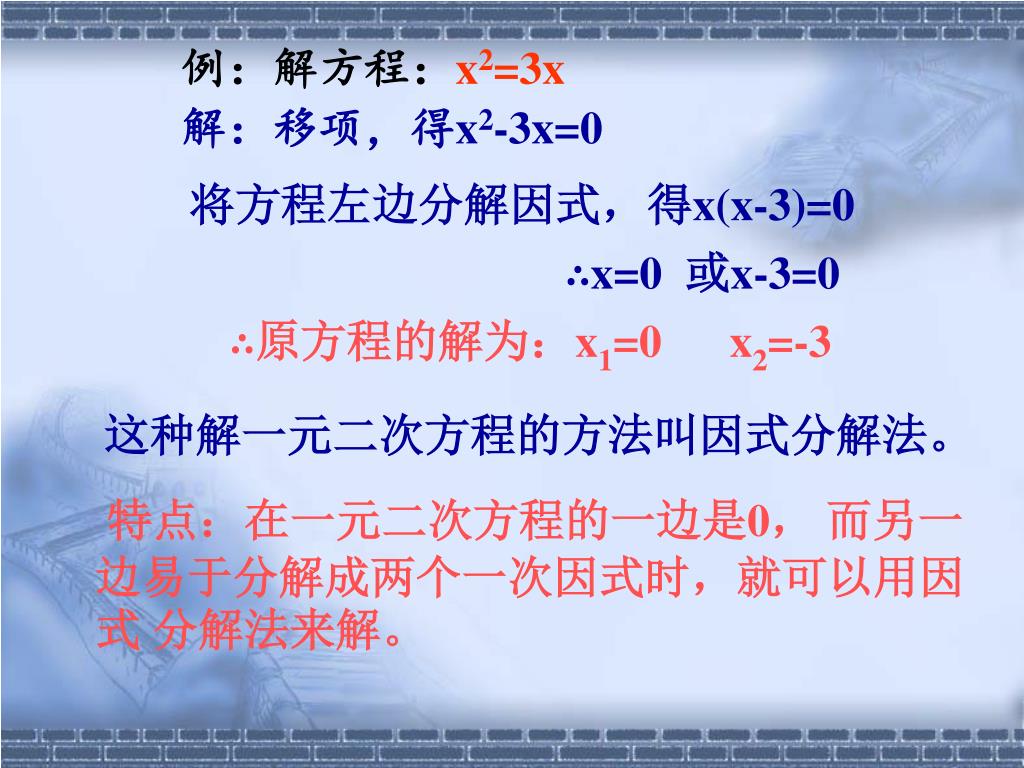 例：解方程：$x^2=3x$

解：移项，得$x^2-3x=0$

将方程左边分解因式，得$x(x-3)=0$

$\therefore x=0$ 或$x-3=0$

$\therefore$原方程的解为：$x_1=0$ $x_2=-3$

这种解一元二次方程的方法叫因式分解法。

特点：在一元二次方程的一边是0， 而另一边易于分解成两个一次因式时，就可以用因式 分解法来解。